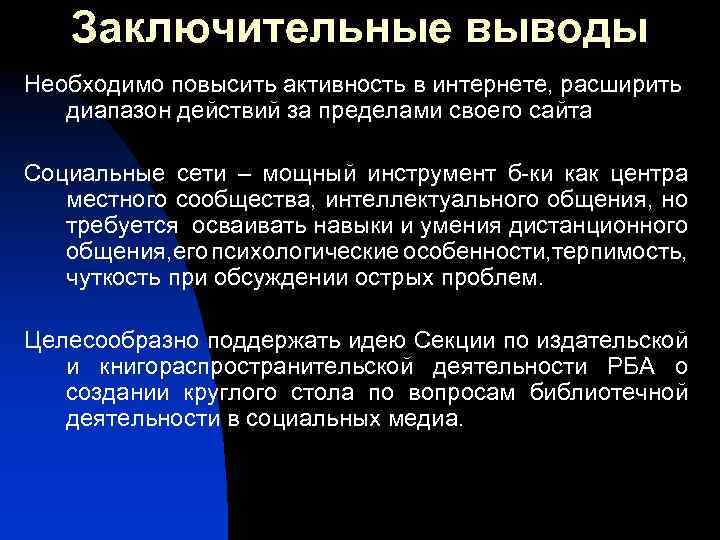 Заключительные выводы

Необходимо повысить активность в интернете, расширить диапазон действий за пределами своего сайта

Социальные сети – мощный инструмент б-ки как центра местного сообщества, интеллектуального общения, но требуется осваивать навыки и умения дистанционного общения,его психологические особенности,терпимость, чуткость при обсуждении острых проблем.

Целесообразно поддержать идею Секции по издательской и книгораспространительской деятельности РБА о создании круглого стола по вопросам библиотечной деятельности в социальных медиа.